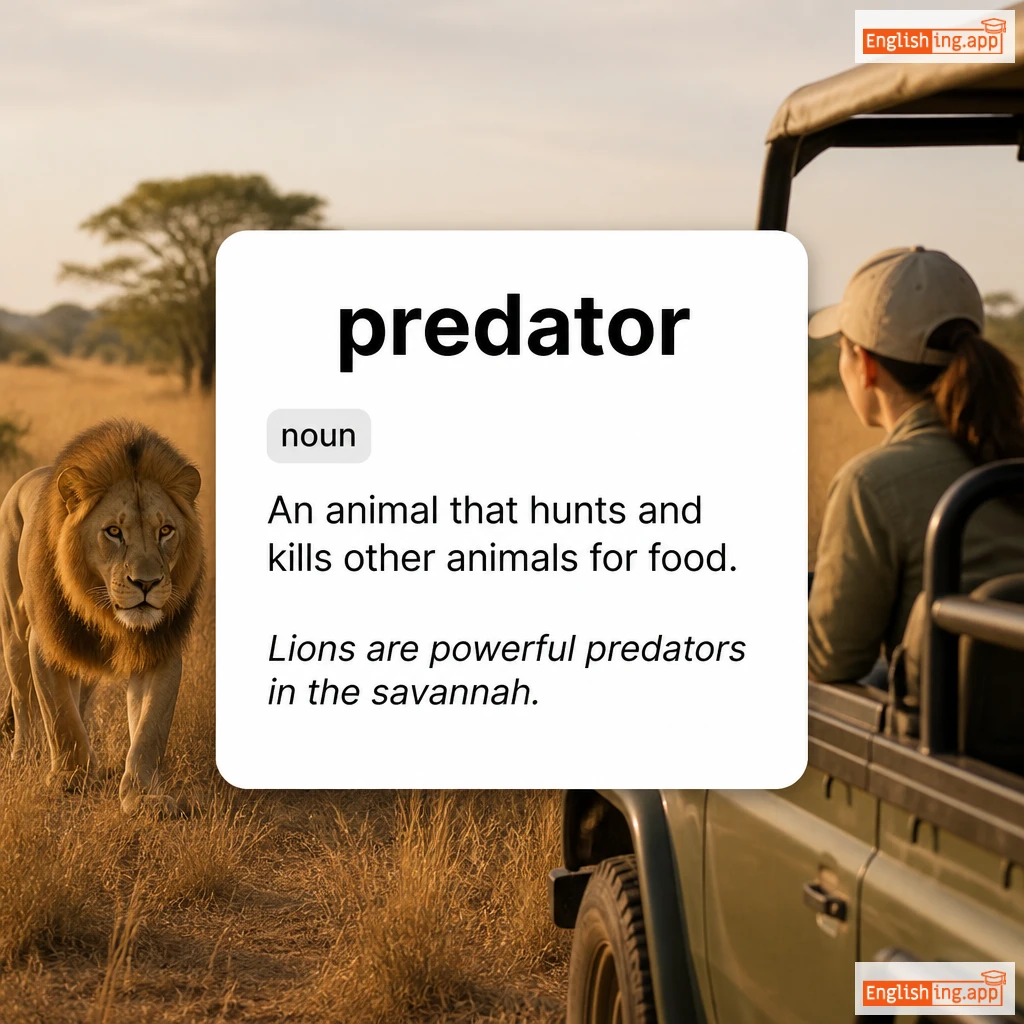 Englishing.app

predator

noun

An animal that hunts and kills other animals for food.

Lions are powerful predators in the savannah.

Englishing.app